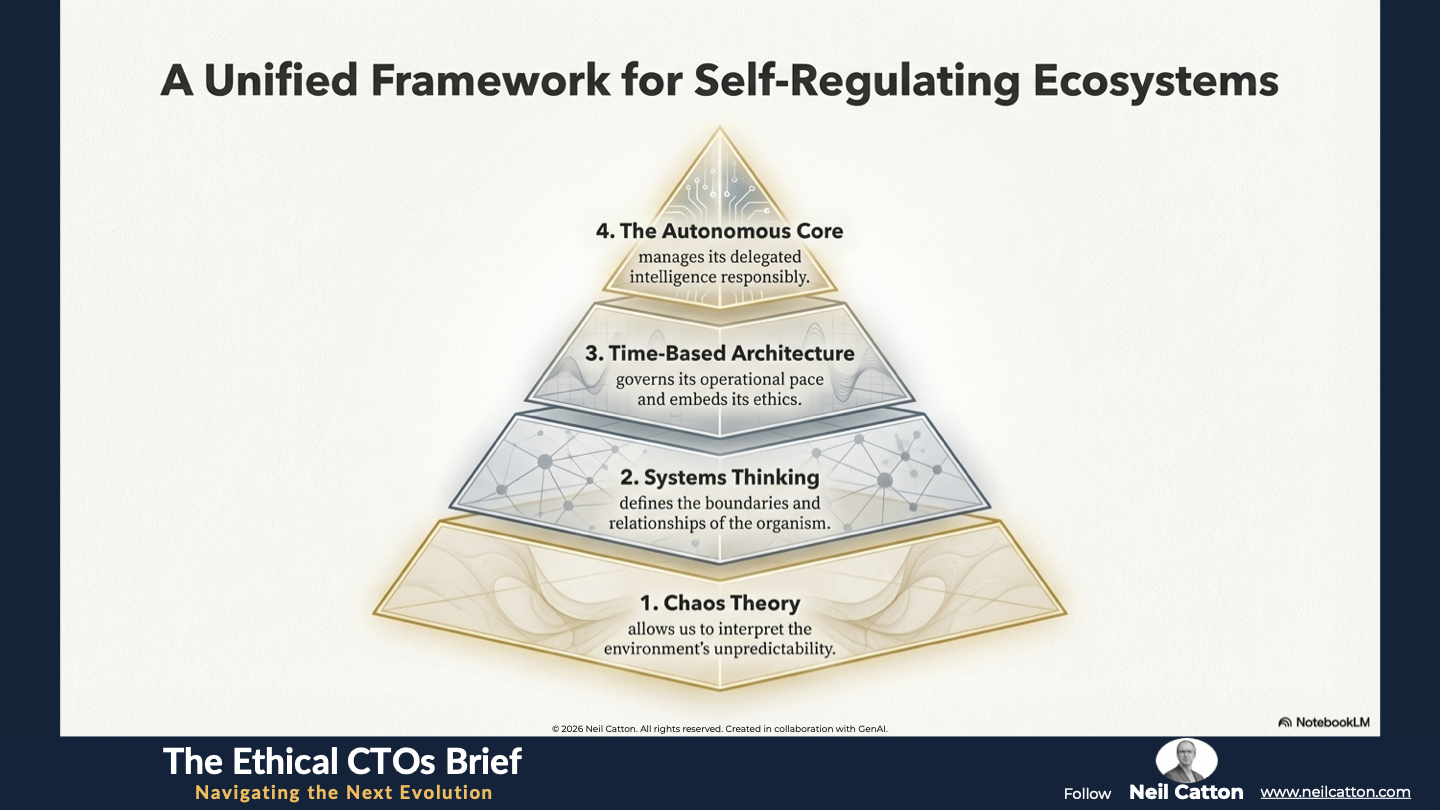 A Unified Framework for Self-Regulating Ecosystems

4. The Autonomous Core
manages its delegated intelligence responsibly.

3. Time-Based Architecture
governs its operational pace and embeds its ethics.

2. Systems Thinking
defines the boundaries and relationships of the organism.

1. Chaos Theory
allows us to interpret the environment's unpredictability.

© 2026 Neil Catton. All rights reserved. Created in collaboration with GenAI.

NotebookLM

The Ethical CTOs Brief
Navigating the Next Evolution

Follow Neil Catton www.neilcatton.com